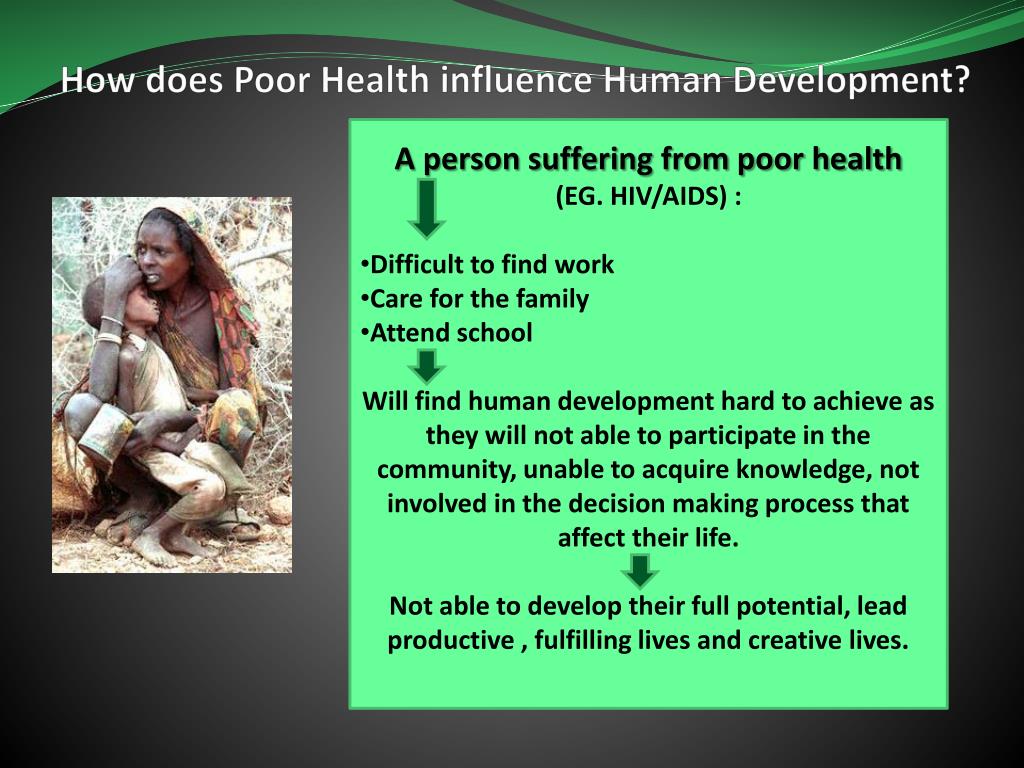 How does Poor Health influence Human Development?

A person suffering from poor health
(EG. HIV/AIDS) :

•Difficult to find work
•Care for the family
•Attend school

Will find human development hard to achieve as they will not able to participate in the community, unable to acquire knowledge, not involved in the decision making process that affect their life.

Not able to develop their full potential, lead productive , fulfilling lives and creative lives.